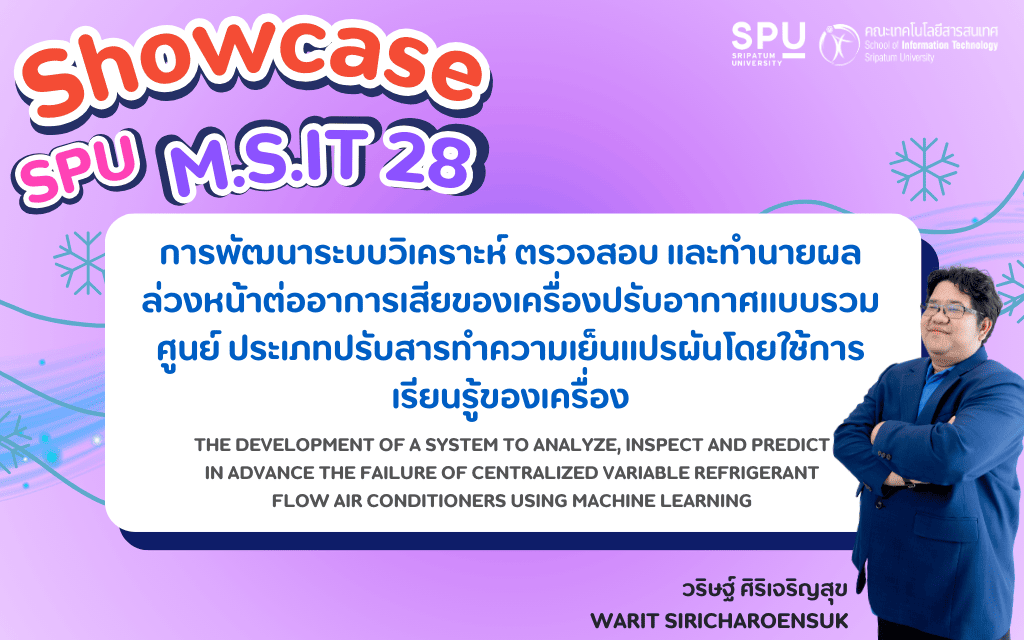 Showcase
SPU M.S.IT 28

SPU SRIPATUM UNIVERSITY

คณะเทคโนโลยีสารสนเทศ School of Information Technology Sripatum University

การพัฒนาระบบวิเคราะห์ ตรวจสอบ และทำนายผลล่วงหน้าต่ออาการเสียของเครื่องปรับอากาศแบบรวมศูนย์ ประเภทปรับสารทำความเย็นแปรผันโดยใช้การเรียนรู้ของเครื่อง

THE DEVELOPMENT OF A SYSTEM TO ANALYZE, INSPECT AND PREDICT IN ADVANCE THE FAILURE OF CENTRALIZED VARIABLE REFRIGERANT FLOW AIR CONDITIONERS USING MACHINE LEARNING

วริษฐ์ ศิริเจริญสุข
WARIT SIRICHAROENSUK